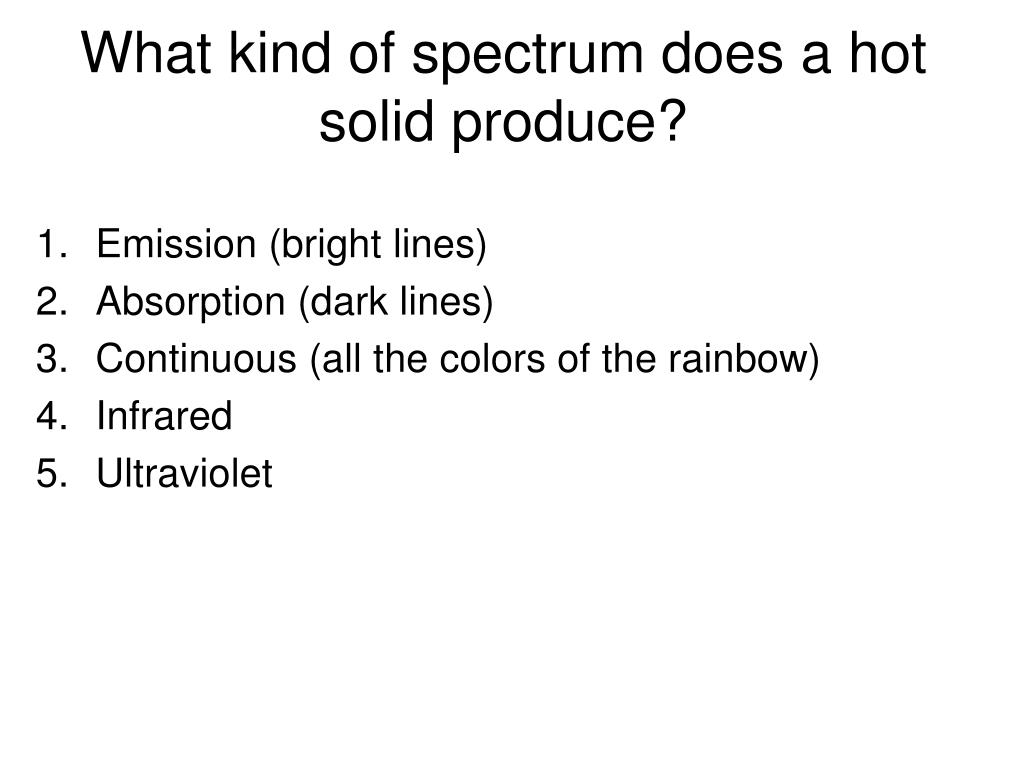 What kind of spectrum does a hot solid produce?

1. Emission (bright lines)
2. Absorption (dark lines)
3. Continuous (all the colors of the rainbow)
4. Infrared
5. Ultraviolet